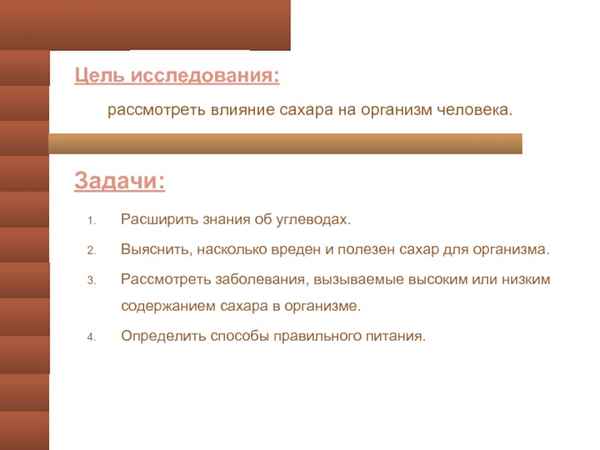 Цель исследования:

рассмотреть влияние сахара на организм человека.

Задачи:

1. Расширить знания об углеводах.
2. Выяснить, насколько вреден и полезен сахар для организма.
3. Рассмотреть заболевания, вызываемые высоким или низким содержанием сахара в организме.
4. Определить способы правильного питания.